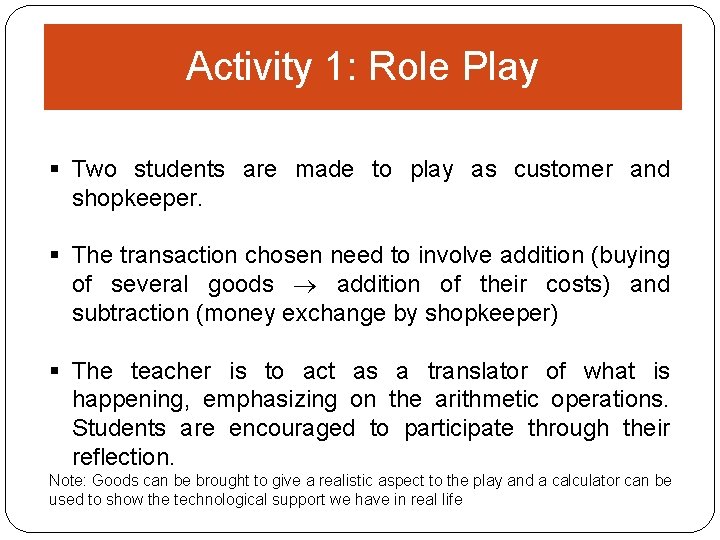 Activity 1: Role Play

▪ Two students are made to play as customer and shopkeeper.

▪ The transaction chosen need to involve addition (buying of several goods $\rightarrow$ addition of their costs) and subtraction (money exchange by shopkeeper)

▪ The teacher is to act as a translator of what is happening, emphasizing on the arithmetic operations. Students are encouraged to participate through their reflection.

Note: Goods can be brought to give a realistic aspect to the play and a calculator can be used to show the technological support we have in real life